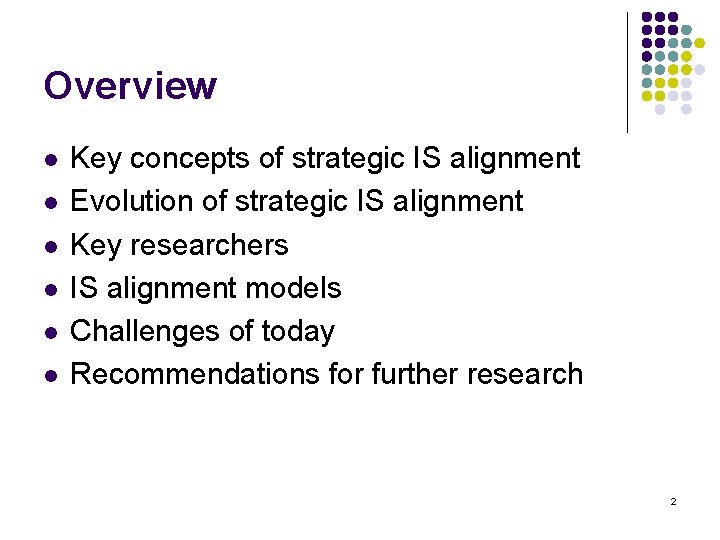 Overview

- Key concepts of strategic IS alignment
- Evolution of strategic IS alignment
- Key researchers
- IS alignment models
- Challenges of today
- Recommendations for further research

2